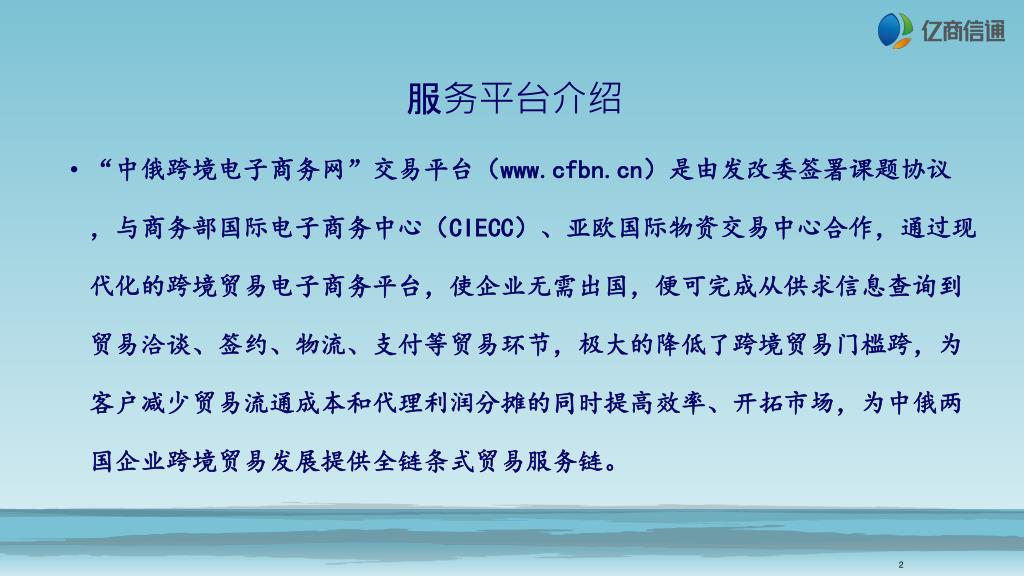 亿商信通

服务平台介绍

• “中俄跨境电子商务网”交易平台（www.cfbn.cn）是由发改委签署课题协议，与商务部国际电子商务中心（CIECC）、亚欧国际物资交易中心合作，通过现代化的跨境贸易电子商务平台，使企业无需出国，便可完成从供求信息查询到贸易洽谈、签约、物流、支付等贸易环节，极大的降低了跨境贸易门槛跨，为客户减少贸易流通成本和代理利润分摊的同时提高效率、开拓市场，为中俄两国企业跨境贸易发展提供全链条式贸易服务链。

2